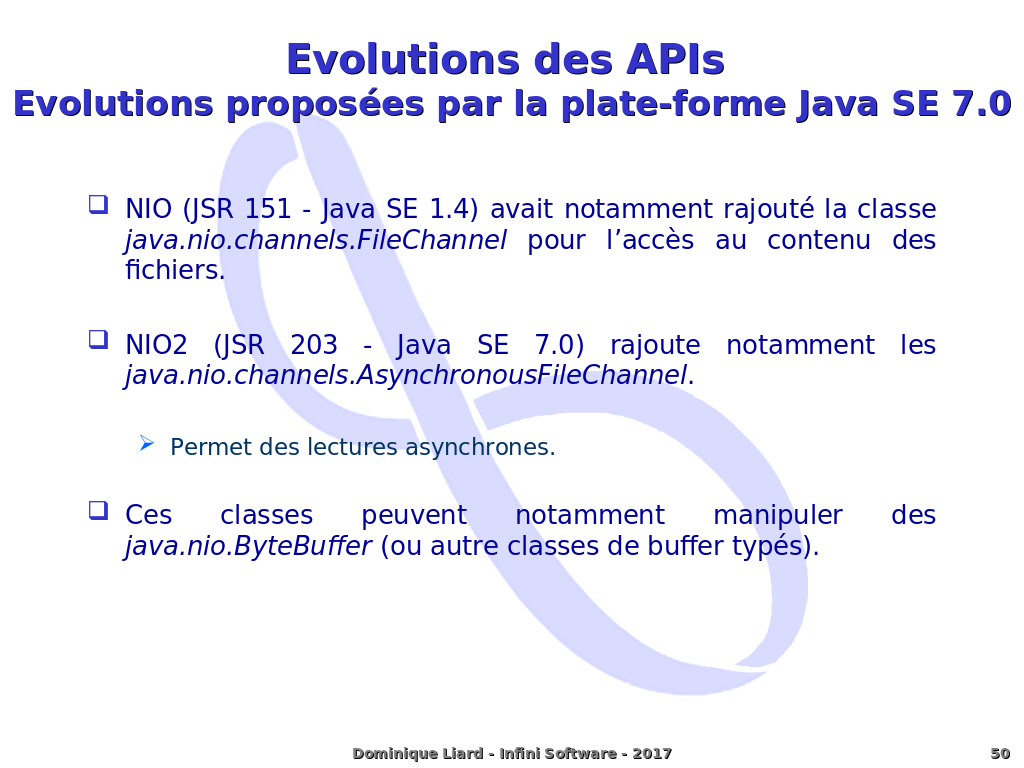 Evolutions des APIs
Evolutions proposées par la plate-forme Java SE 7.0

☐ NIO (JSR 151 - Java SE 1.4) avait notamment rajouté la classe java.nio.channels.FileChannel pour l'accès au contenu des fichiers.

☐ NIO2 (JSR 203 - Java SE 7.0) rajoute notamment les java.nio.channels.AsynchronousFileChannel.

➢ Permet des lectures asynchrones.

☐ Ces classes peuvent notamment manipuler des java.nio.ByteBuffer (ou autre classes de buffer typés).

Dominique Liard - Infini Software - 2017

50